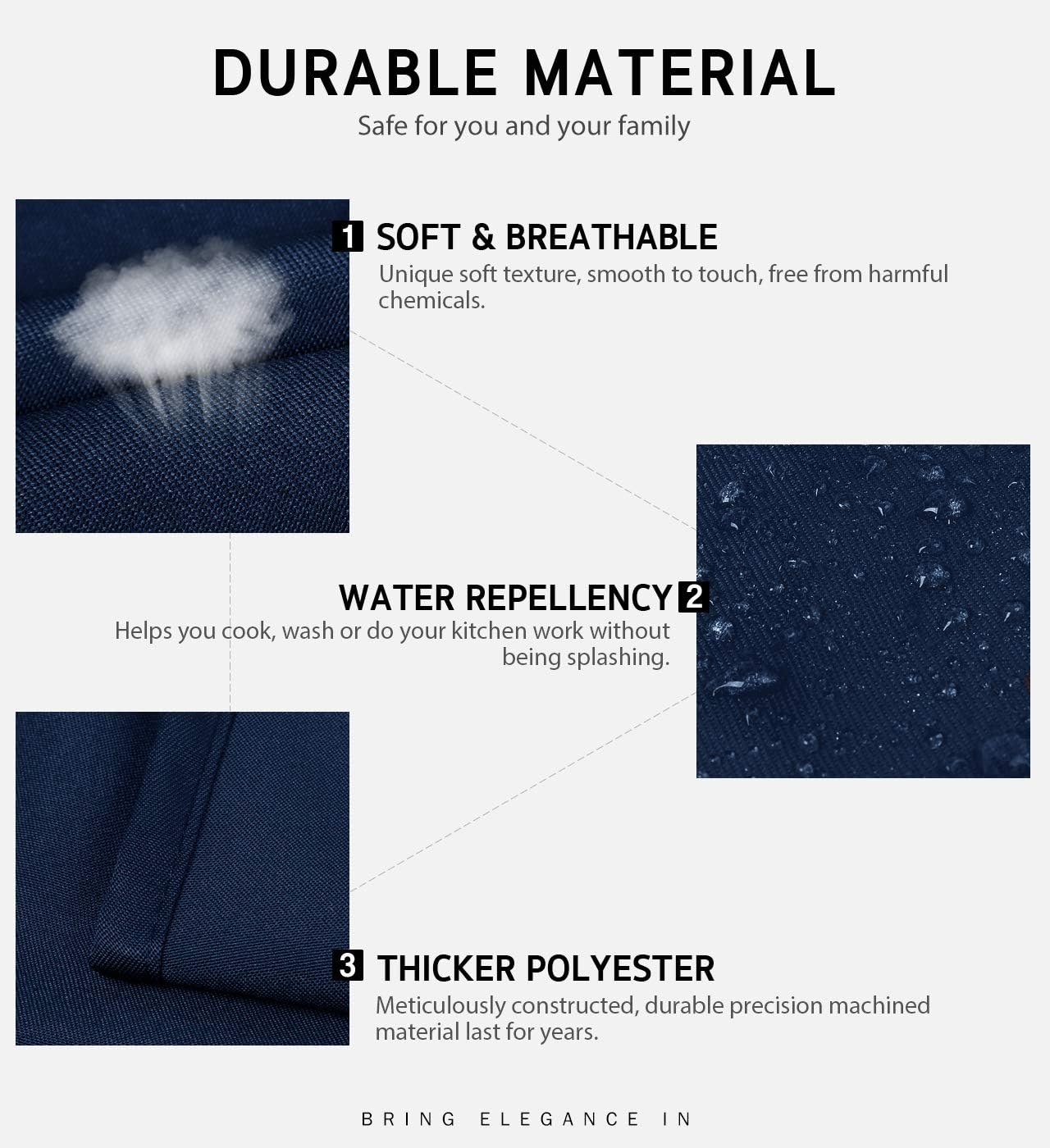 DURABLE MATERIAL
Safe for you and your family

1 SOFT & BREATHABLE
Unique soft texture, smooth to touch, free from harmful chemicals.

WATER REPELLENCY 2
Helps you cook, wash or do your kitchen work without being splashing.

3 THICKER POLYESTER
Meticulously constructed, durable precision machined material last for years.

BRING ELEGANCE IN